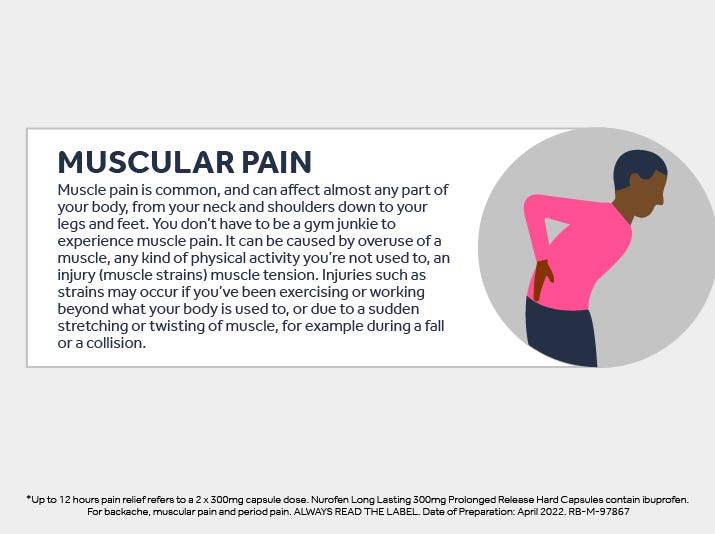 MUSCULAR PAIN

Muscle pain is common, and can affect almost any part of your body, from your neck and shoulders down to your legs and feet. You don't have to be a gym junkie to experience muscle pain. It can be caused by overuse of a muscle, any kind of physical activity you're not used to, an injury (muscle strains) muscle tension. Injuries such as strains may occur if you've been exercising or working beyond what your body is used to, or due to a sudden stretching or twisting of muscle, for example during a fall or a collision.

*Up to 12 hours pain relief refers to a 2 x 300mg capsule dose. Nurofen Long Lasting 300mg Prolonged Release Hard Capsules contain ibuprofen. For backache, muscular pain and period pain. ALWAYS READ THE LABEL. Date of Preparation: April 2022. RB-M-97867